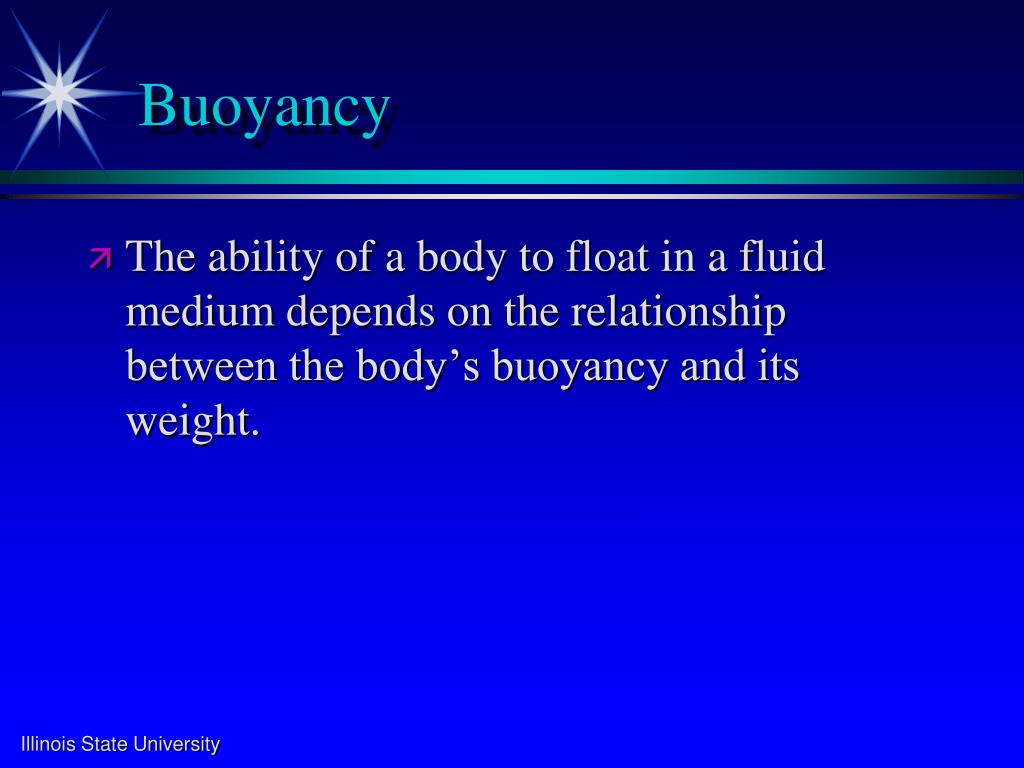 Buoyancy

The ability of a body to float in a fluid medium depends on the relationship between the body’s buoyancy and its weight.

Illinois State University